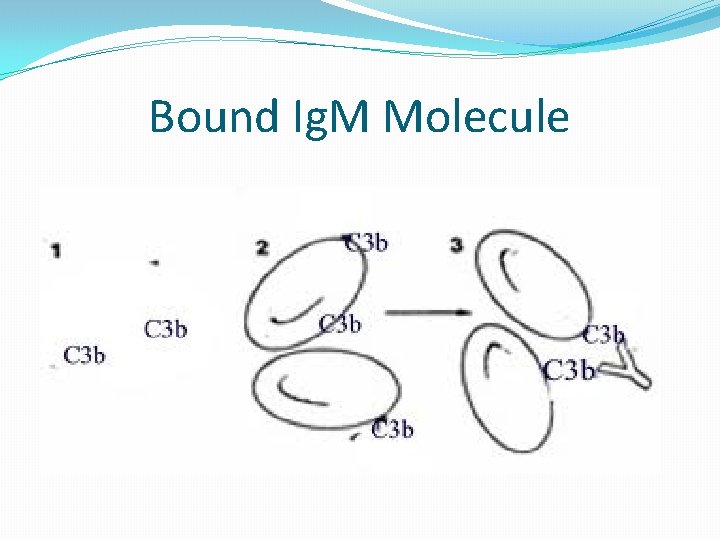 Bound IgM Molecule

1

C3b

C3b

2

C3b

C3b

C3b

3

C3b

C3b